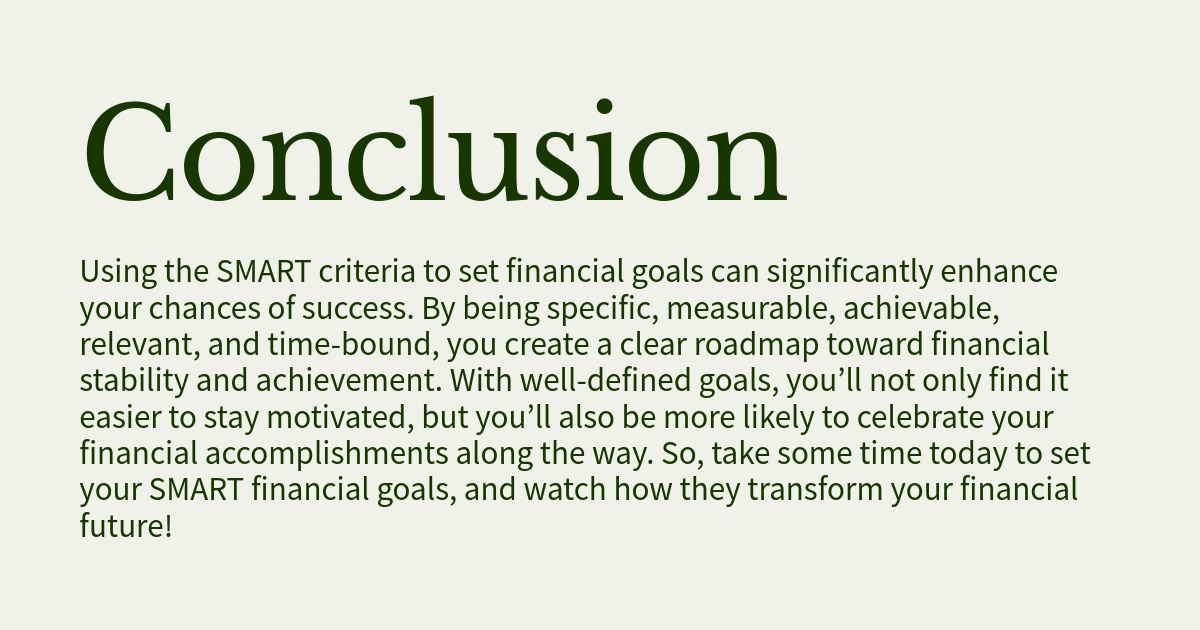 Conclusion

Using the SMART criteria to set financial goals can significantly enhance your chances of success. By being specific, measurable, achievable, relevant, and time-bound, you create a clear roadmap toward financial stability and achievement. With well-defined goals, you’ll not only find it easier to stay motivated, but you’ll also be more likely to celebrate your financial accomplishments along the way. So, take some time today to set your SMART financial goals, and watch how they transform your financial future!